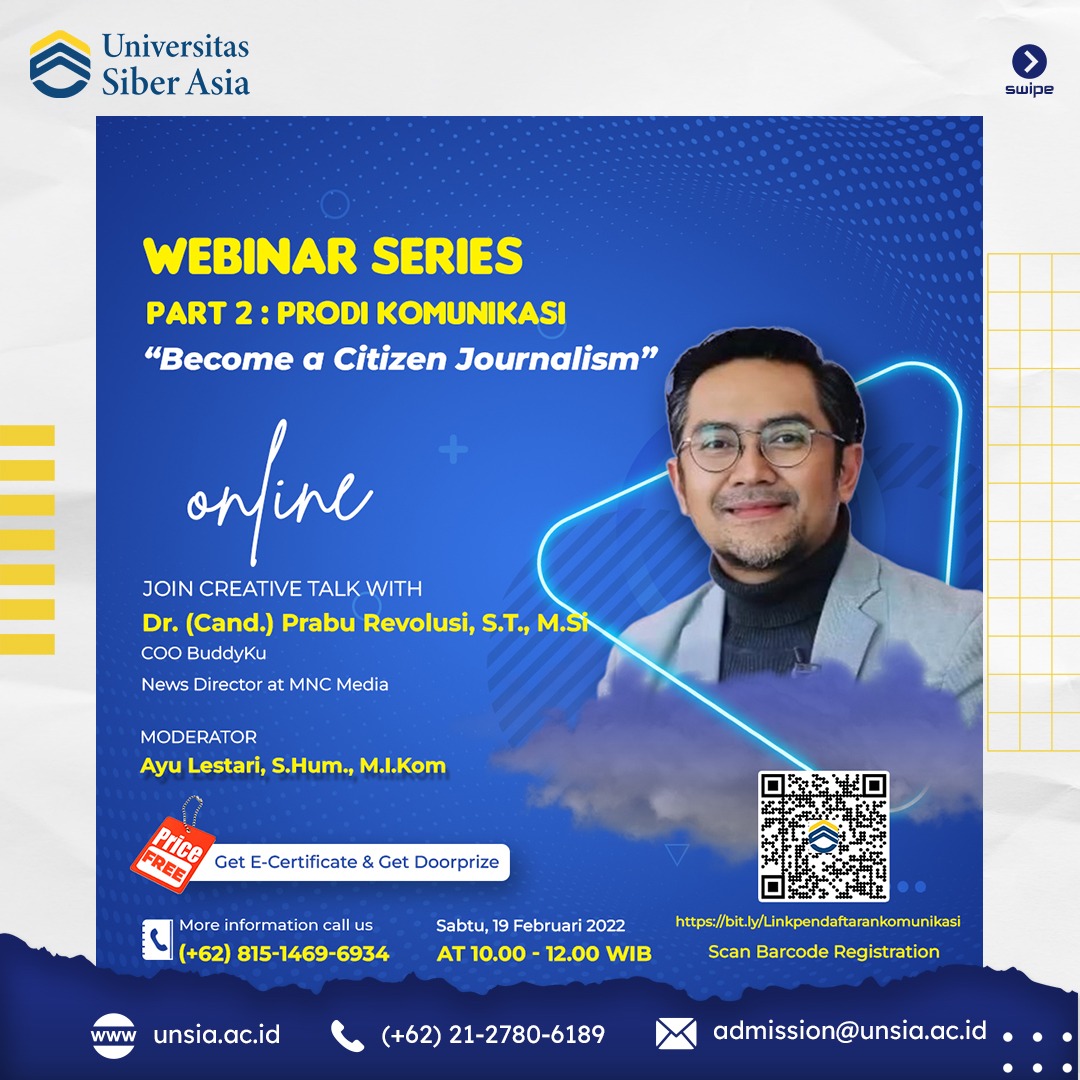 Universitas Siber Asia

swipe

WEBINAR SERIES

PART 2 : PRODI KOMUNIKASI

"Become a Citizen Journalism"

online

JOIN CREATIVE TALK WITH

Dr. (Cand.) Prabu Revolusi, S.T., M.Si

COO BuddyKu

News Director at MNC Media

MODERATOR

Ayu Lestari, S.Hum., M.I.Kom

Price FREE

Get E-Certificate & Get Doorprize

More information call us

(+62) 815-1469-6934

Sabtu, 19 Februari 2022

AT 10.00 - 12.00 WIB

https://bit.ly/Linkpendaftarankomunikasi

Scan Barcode Registration

www unsia.ac.id

(+62) 21-2780-6189

admission@unsia.ac.id